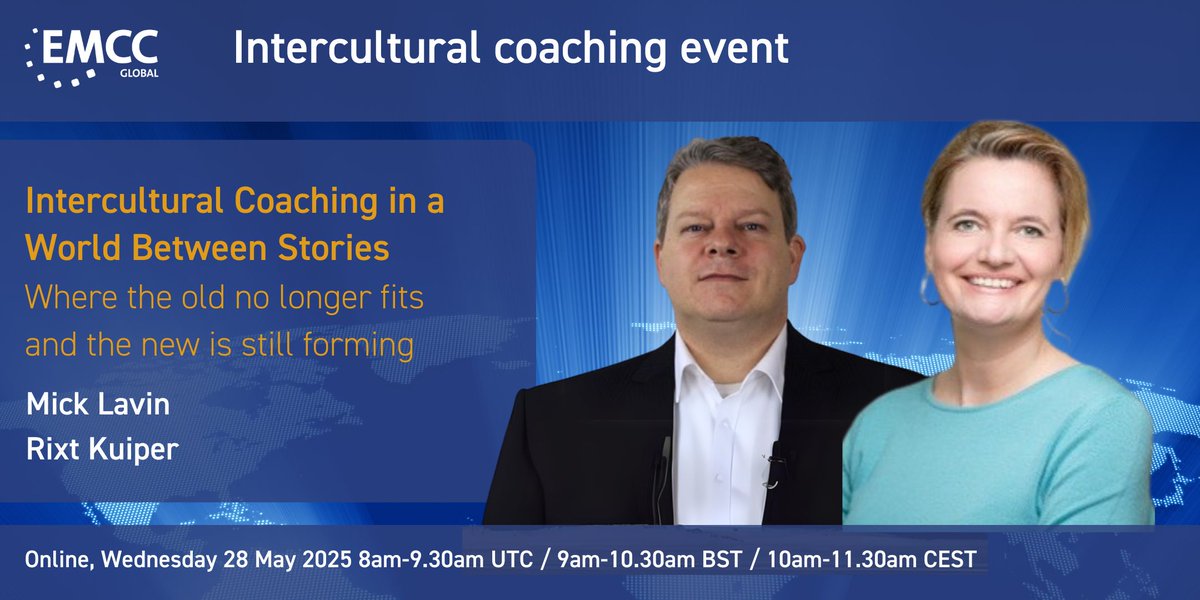 EMCC GLOBAL

Intercultural coaching event

Intercultural Coaching in a World Between Stories

Where the old no longer fits and the new is still forming

Mick Lavin
Rixt Kuiper

Online, Wednesday 28 May 2025 8am-9.30am UTC / 9am-10.30am BST / 10am-11.30am CEST